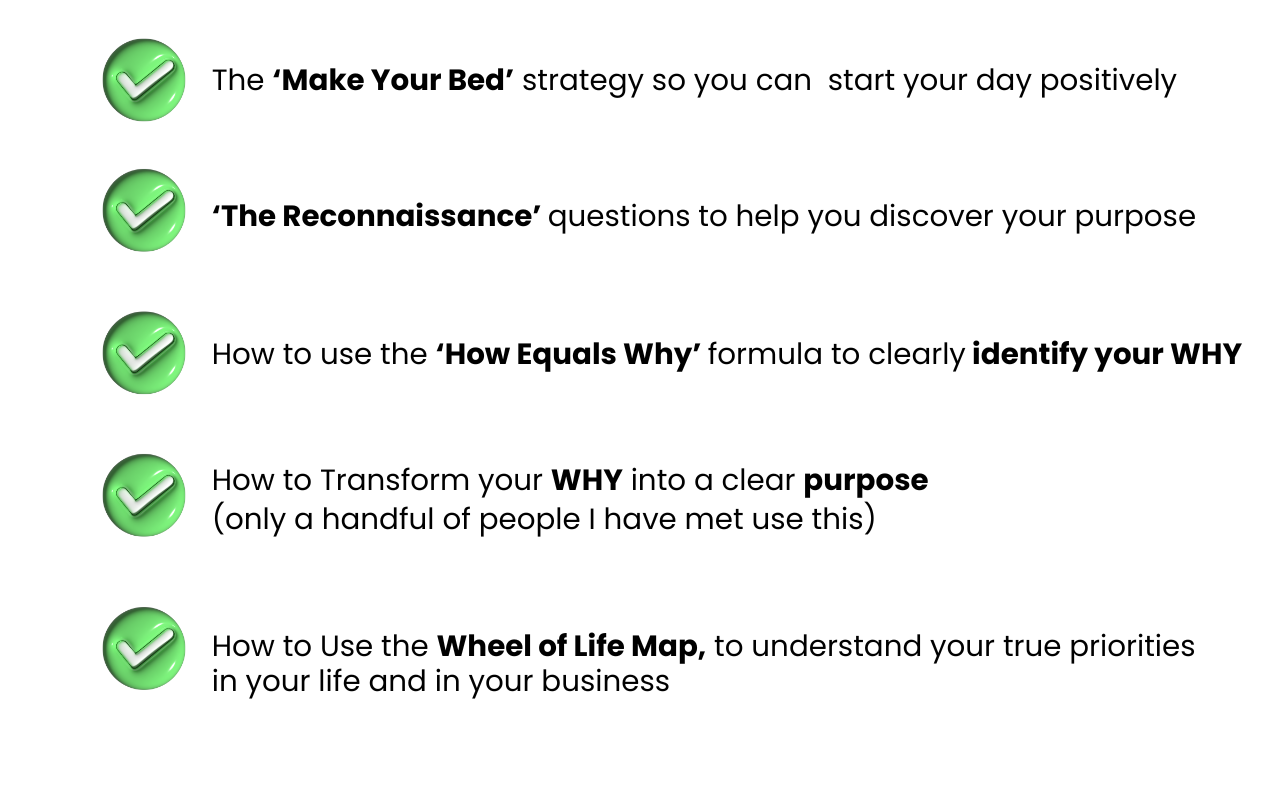 The ‘Make Your Bed’ strategy so you can start your day positively

‘The Reconnaissance’ questions to help you discover your purpose

How to use the ‘How Equals Why’ formula to clearly identify your WHY

How to Transform your WHY into a clear purpose
(only a handful of people I have met use this)

How to Use the Wheel of Life Map, to understand your true priorities in your life and in your business